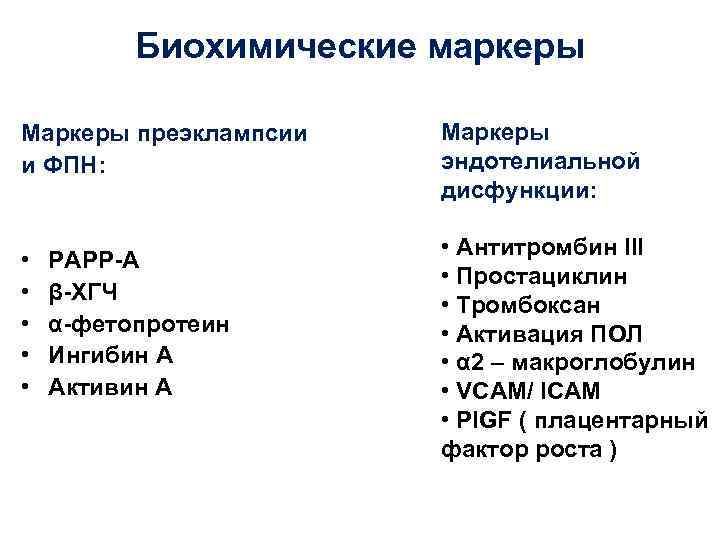 Биохимические маркеры

Маркеры преэклампсии и ФПН:

• PAPP-A
• β-ХГЧ
• α-фетопротеин
• Ингибин А
• Активин А

Маркеры эндотелиальной дисфункции:

• Антитромбин III
• Простациклин
• Тромбоксан
• Активация ПОЛ
• α2 – макроглобулин
• VCAM/ ICAM
• PIGF ( плацентарный фактор роста )